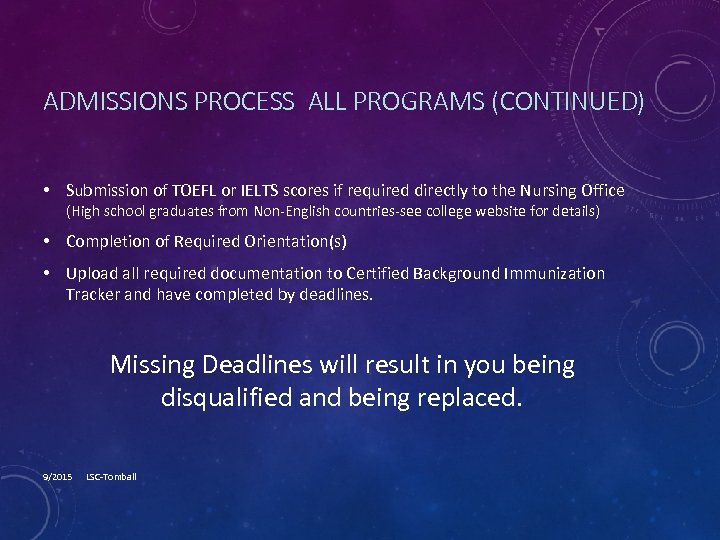 ADMISSIONS PROCESS ALL PROGRAMS (CONTINUED)

• Submission of TOEFL or IELTS scores if required directly to the Nursing Office (High school graduates from Non-English countries-see college website for details)

• Completion of Required Orientation(s)

• Upload all required documentation to Certified Background Immunization Tracker and have completed by deadlines.

Missing Deadlines will result in you being disqualified and being replaced.

9/2015 LSC-Tomball